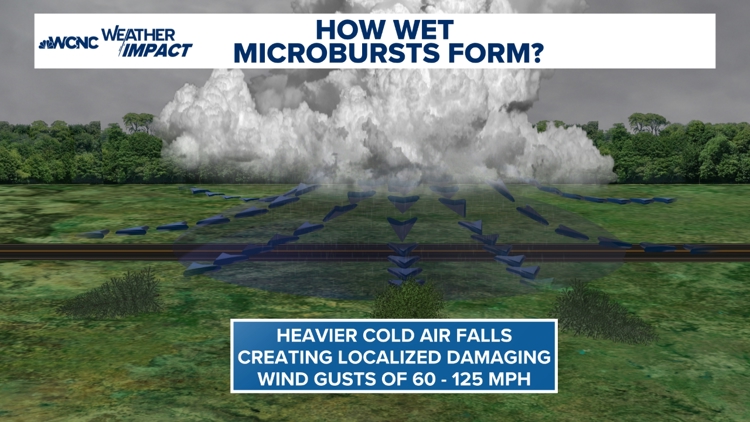 WCNC WEATHER IMPACT

HOW WET MICROBURSTS FORM?

HEAVIER COLD AIR FALLS CREATING LOCALIZED DAMAGING WIND GUSTS OF 60 - 125 MPH